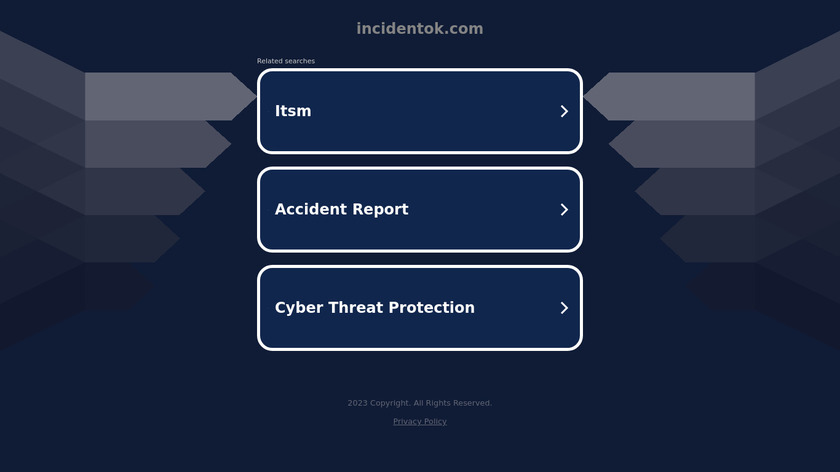 incidentok.com

Related searches

Itsm

Accident Report

Cyber Threat Protection

2023 Copyright. All Rights Reserved.

Privacy Policy